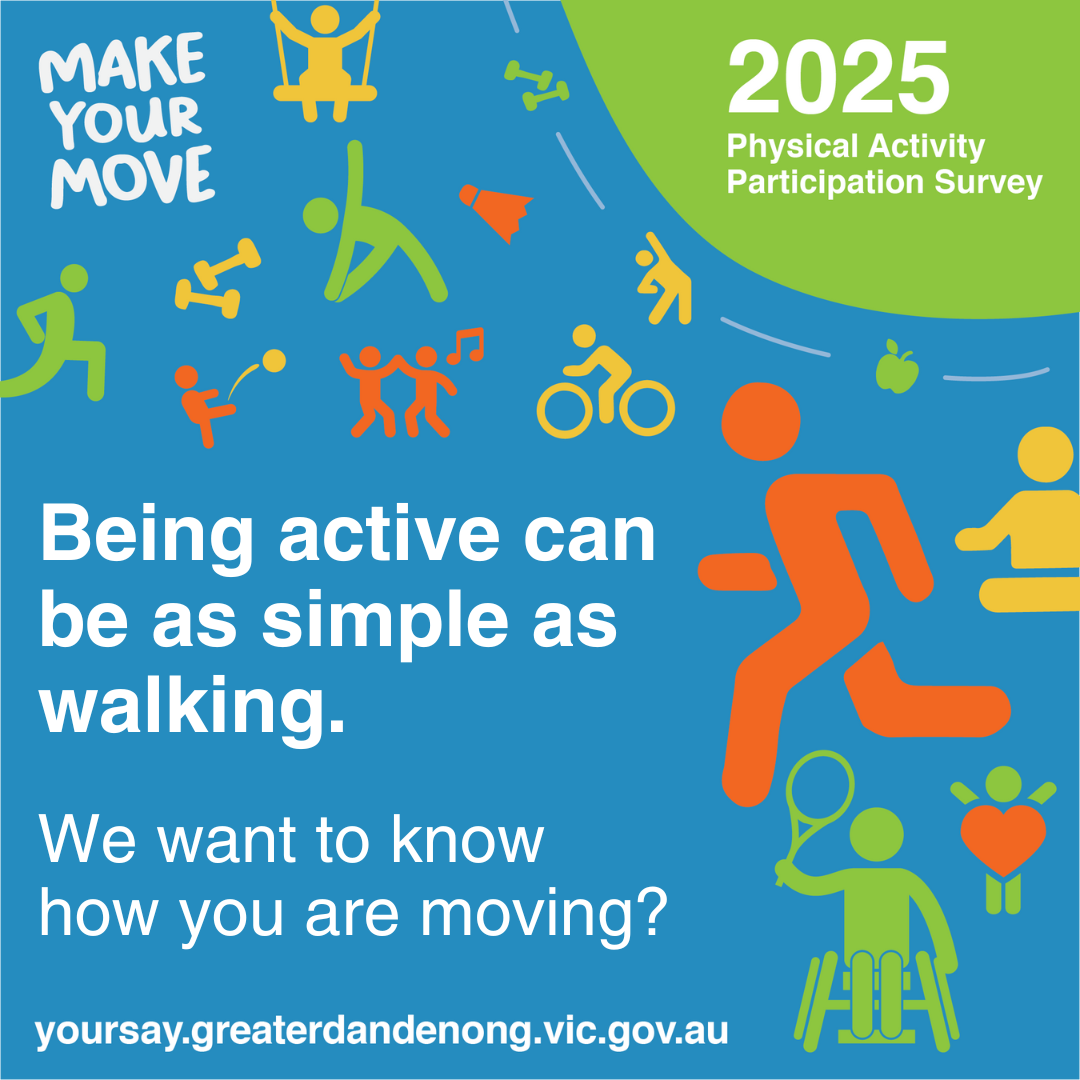 MAKE YOUR MOVE

2025
Physical Activity Participation Survey

Being active can be as simple as walking.

We want to know how you are moving?

yoursay.greaterdandenong.vic.gov.au